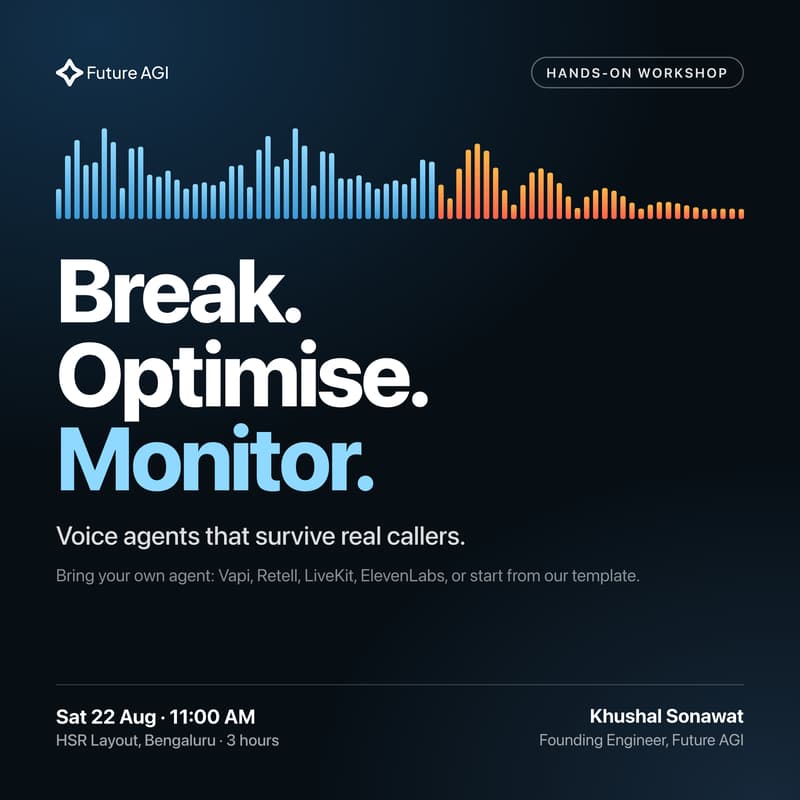 Future AGI

HANDS-ON WORKSHOP

Break.
Optimise.
Monitor.

Voice agents that survive real callers.

Bring your own agent: Vapi, Retell, LiveKit, ElevenLabs, or start from our template.

Sat 22 Aug · 11:00 AM
HSR Layout, Bengaluru · 3 hours

Khushal Sonawat
Founding Engineer, Future AGI